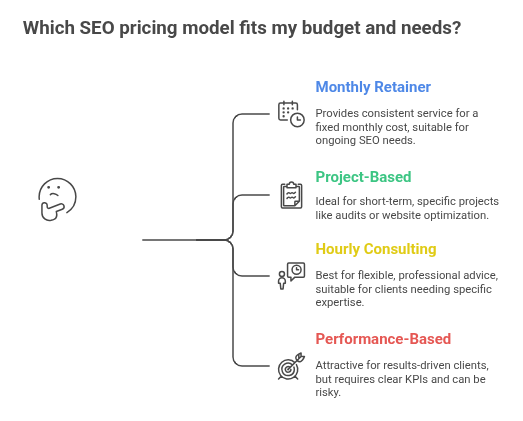 Which SEO pricing model fits my budget and needs?

Monthly Retainer

Provides consistent service for a fixed monthly cost, suitable for ongoing SEO needs.

Project-Based

Ideal for short-term, specific projects like audits or website optimization.

Hourly Consulting

Best for flexible, professional advice, suitable for clients needing specific expertise.

Performance-Based

Attractive for results-driven clients, but requires clear KPIs and can be risky.